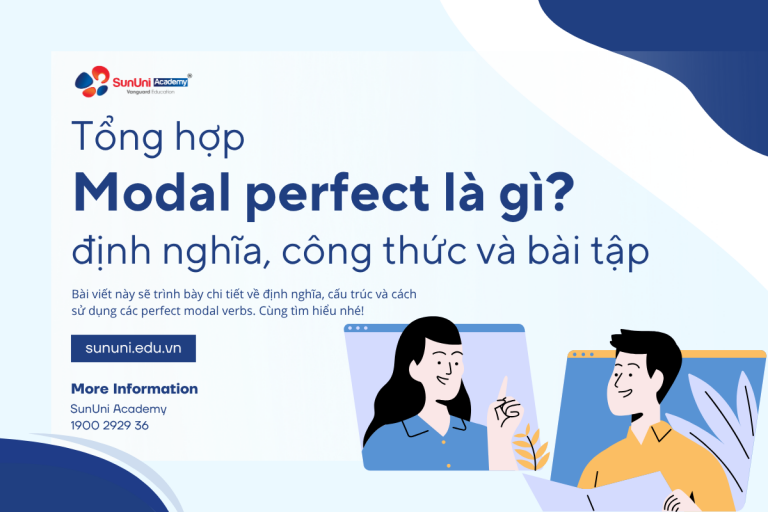 SunUni Academy®
Vanguard Education

Tổng hợp
Modal perfect là gì?
định nghĩa, công thức và bài tập

Bài viết này sẽ trình bày chi tiết về định nghĩa, cấu trúc và cách sử dụng các perfect modal verbs. Cùng tìm hiểu nhé!

sununi.edu.vn

More Information
SunUni Academy
1900 2929 36